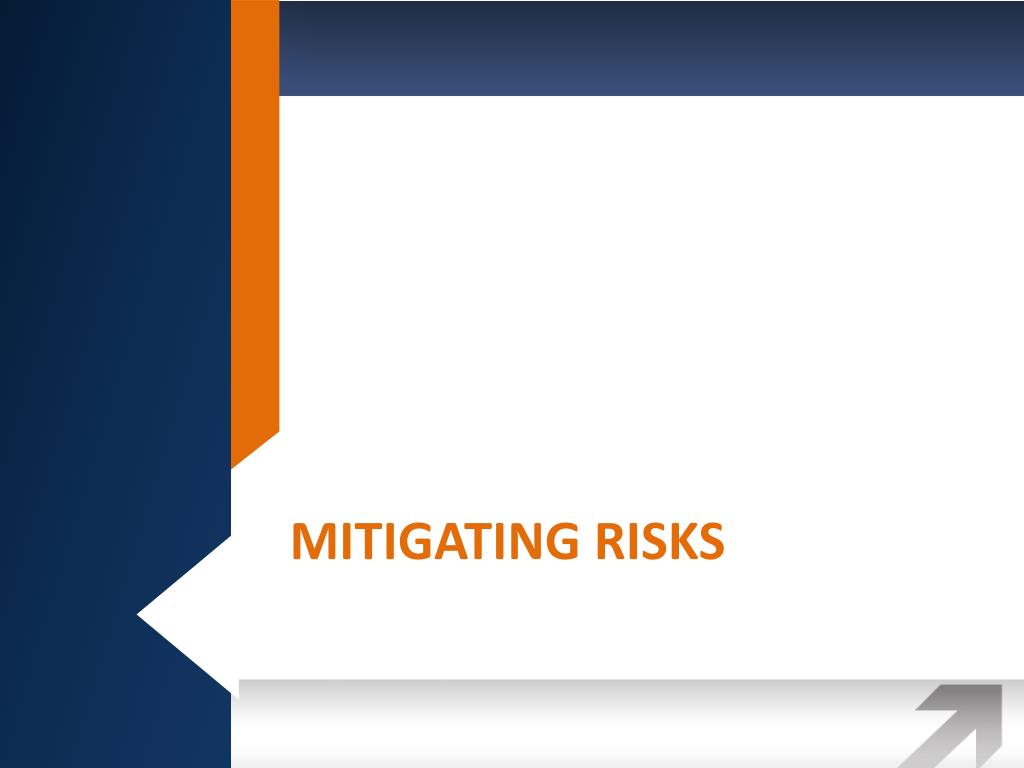 MITIGATING RISKS